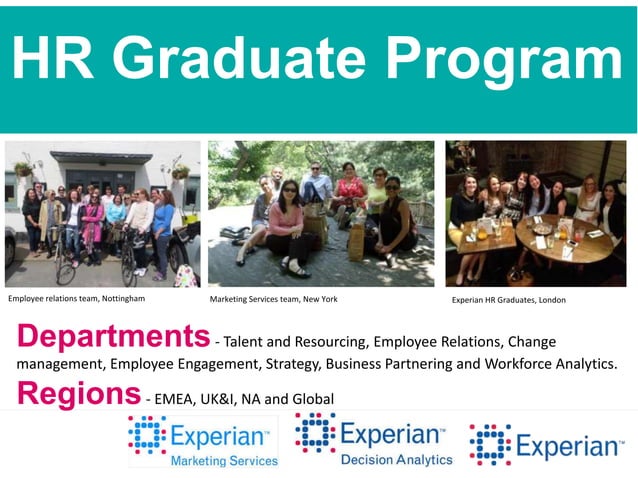 HR Graduate Program

Employee relations team, Nottingham

Marketing Services team, New York

Experian HR Graduates, London

Departments - Talent and Resourcing, Employee Relations, Change management, Employee Engagement, Strategy, Business Partnering and Workforce Analytics.

Regions - EMEA, UK&I, NA and Global

Experian™ Marketing Services

Experian™ Decision Analytics

Experian™